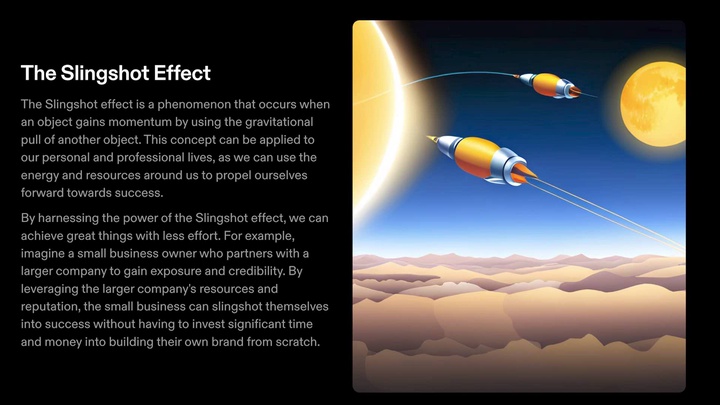 The Slingshot Effect

The Slingshot effect is a phenomenon that occurs when an object gains momentum by using the gravitational pull of another object. This concept can be applied to our personal and professional lives, as we can use the energy and resources around us to propel ourselves forward towards success.

By harnessing the power of the Slingshot effect, we can achieve great things with less effort. For example, imagine a small business owner who partners with a larger company to gain exposure and credibility. By leveraging the larger company's resources and reputation, the small business can slingshot themselves into success without having to invest significant time and money into building their own brand from scratch.